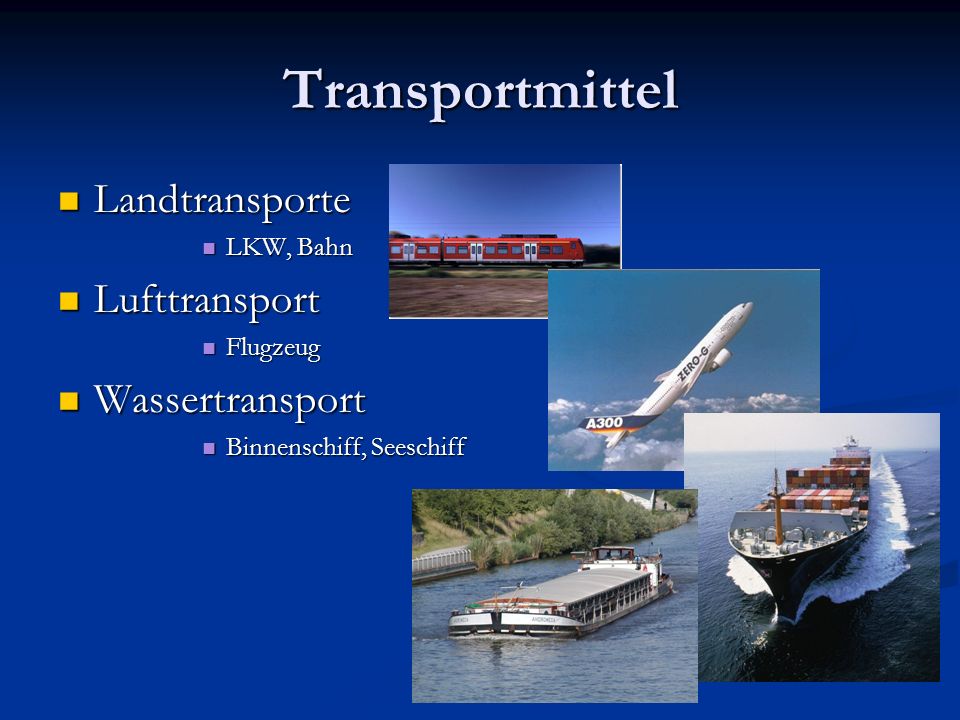 Transportmittel

Landtransporte

LKW, Bahn

Lufttransport

Flugzeug

Wassertransport

Binnenschiff, Seeschiff

ZERO-G

A300

ANDROMEDA